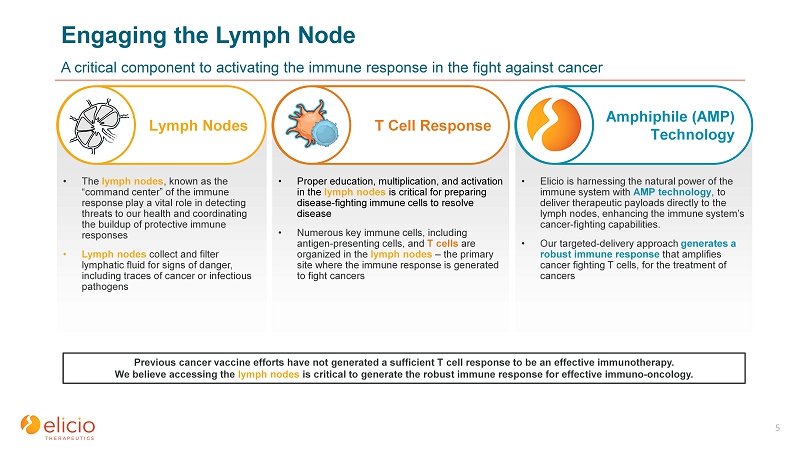 Engaging the Lymph Node

A critical component to activating the immune response in the fight against cancer

Lymph Nodes

• The lymph nodes, known as the "command center" of the immune response play a vital role in detecting threats to our health and coordinating the buildup of protective immune responses

• Lymph nodes collect and filter lymphatic fluid for signs of danger, including traces of cancer or infectious pathogens

T Cell Response

• Proper education, multiplication, and activation in the lymph nodes is critical for preparing disease-fighting immune cells to resolve disease

• Numerous key immune cells, including antigen-presenting cells, and T cells are organized in the lymph nodes – the primary site where the immune response is generated to fight cancers

Amphiphile (AMP) Technology

• Elicio is harnessing the natural power of the immune system with AMP technology, to deliver therapeutic payloads directly to the lymph nodes, enhancing the immune system's cancer-fighting capabilities.

• Our targeted-delivery approach generates a robust immune response that amplifies cancer fighting T cells, for the treatment of cancers

Previous cancer vaccine efforts have not generated a sufficient T cell response to be an effective immunotherapy. We believe accessing the lymph nodes is critical to generate the robust immune response for effective immuno-oncology.

elicio THERAPEUTICS

5